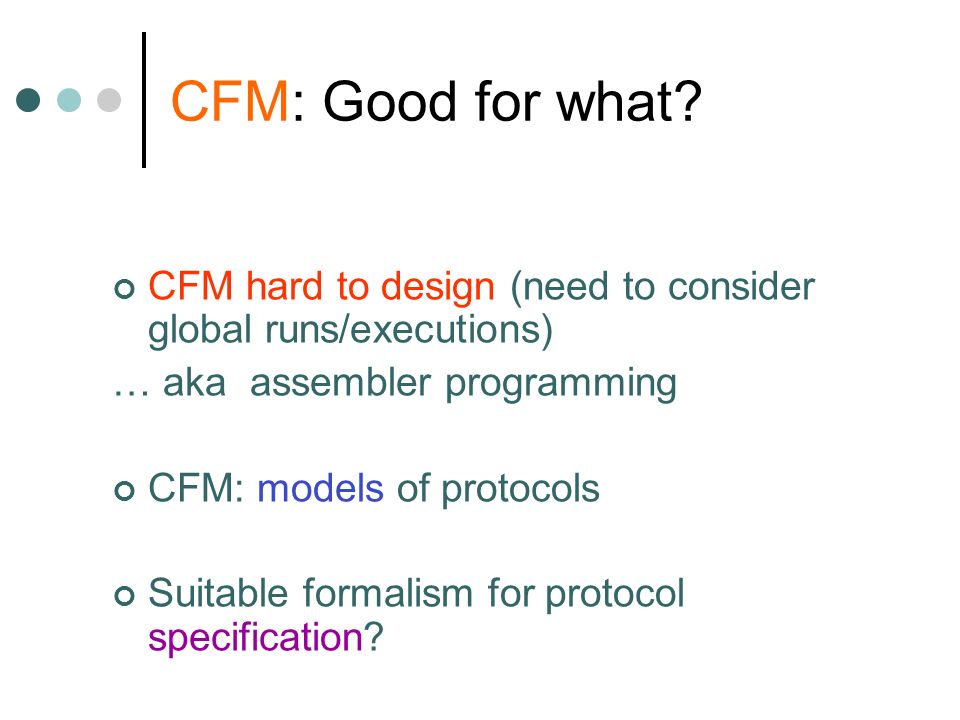 CFM: Good for what?

CFM hard to design (need to consider global runs/executions)
… aka assembler programming

CFM: models of protocols

Suitable formalism for protocol specification?